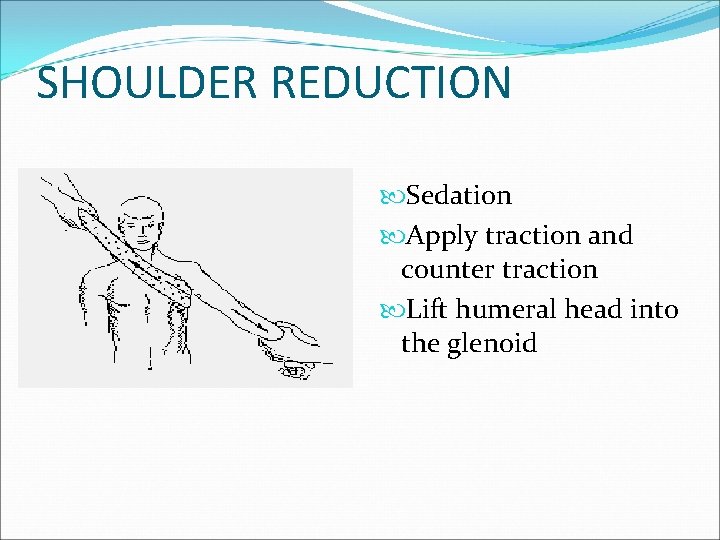 SHOULDER REDUCTION

Sedation

Apply traction and counter traction

Lift humeral head into the glenoid